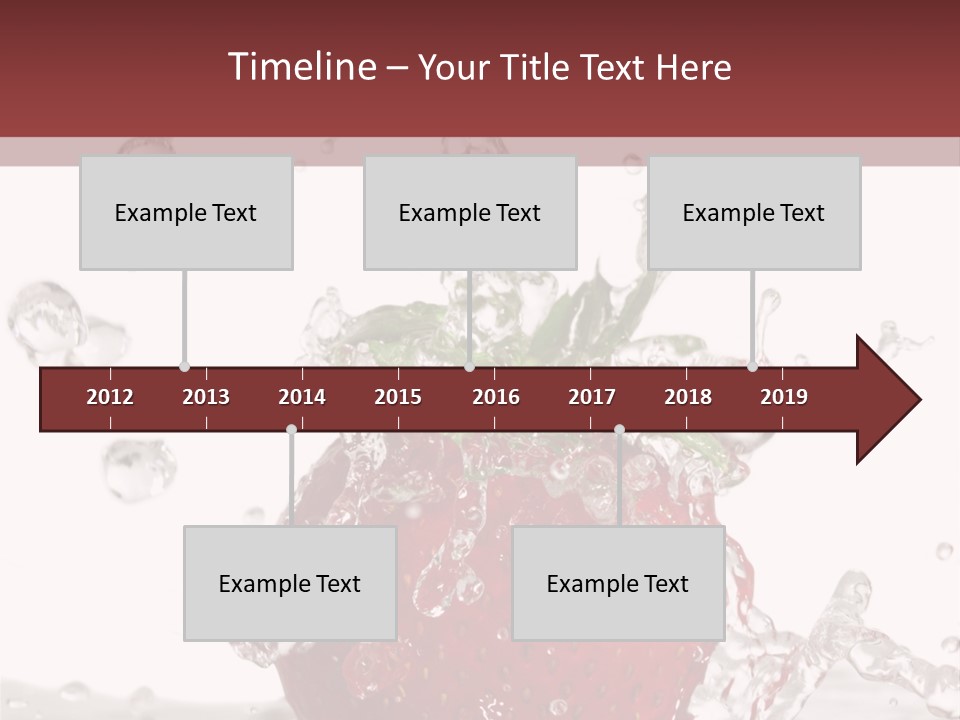 Timeline – Your Title Text Here

Example Text

Example Text

Example Text

2012 2013 2014 2015 2016 2017 2018 2019

Example Text

Example Text